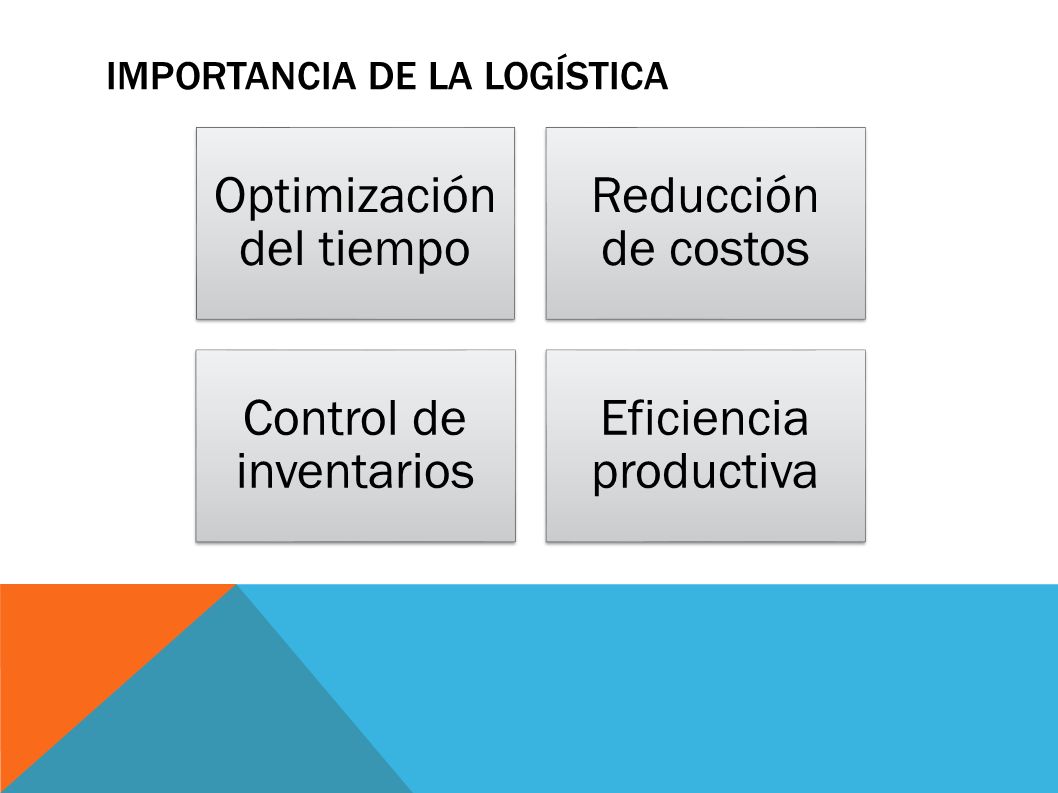 IMPORTANCIA DE LA LOGÍSTICA

Optimización del tiempo

Reducción de costos

Control de inventarios

Eficiencia productiva